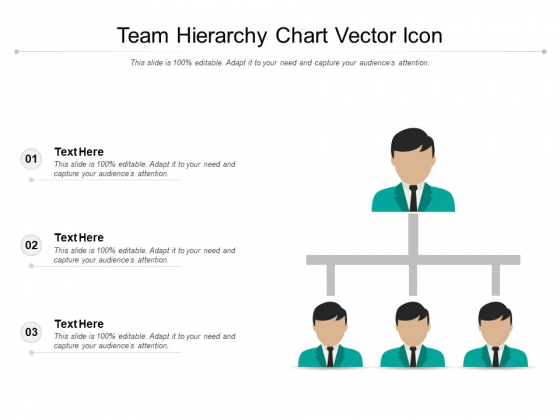 Team Hierarchy Chart Vector Icon

This slide is 100% editable. Adapt it to your need and capture your audience's attention.

01

Text Here

This slide is 100% editable. Adapt it to your need and capture your audience's attention.

02

Text Here

This slide is 100% editable. Adapt it to your need and capture your audience's attention.

03

Text Here

This slide is 100% editable. Adapt it to your need and capture your audience's attention.